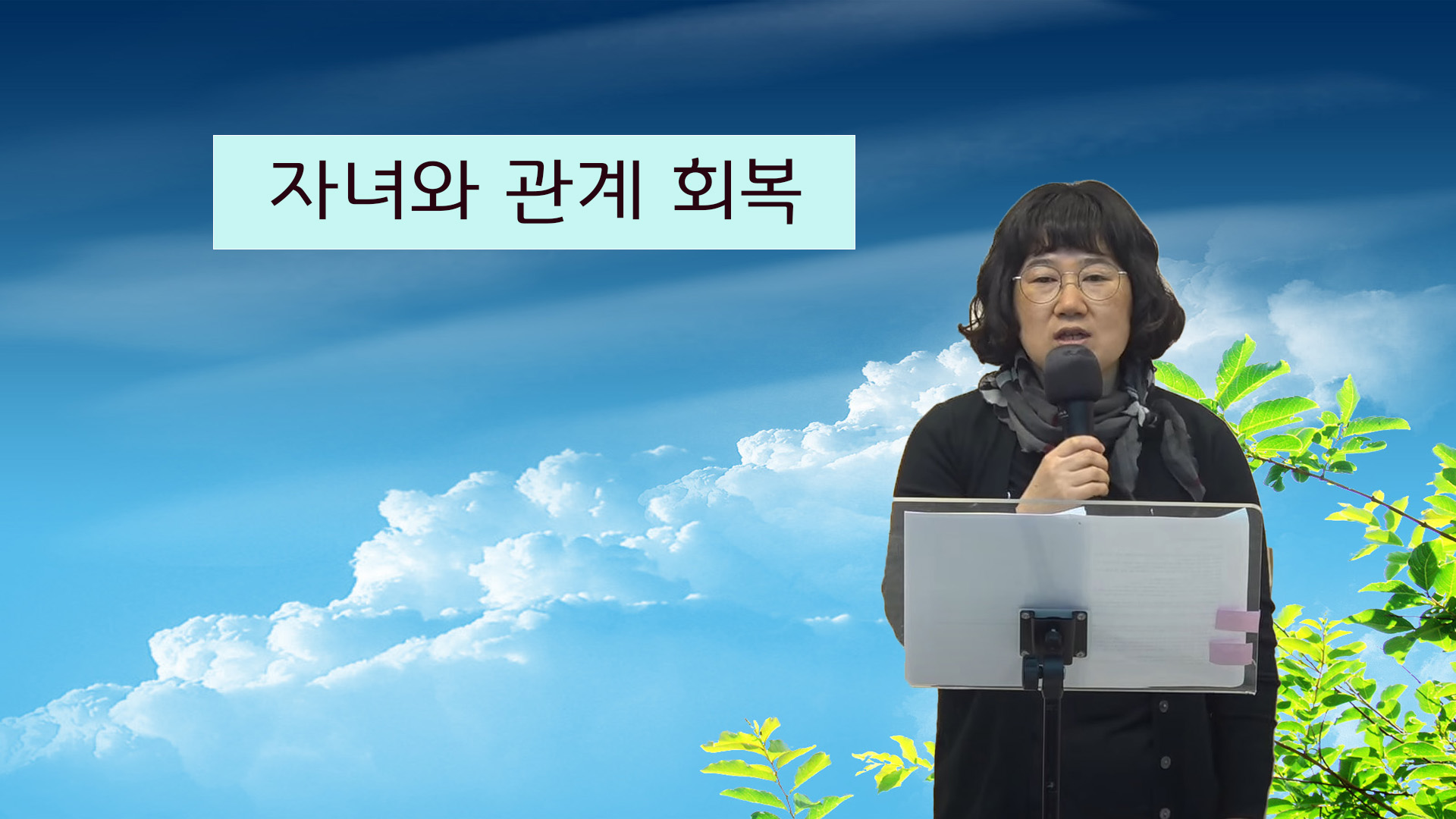 자녀와 관계 회복